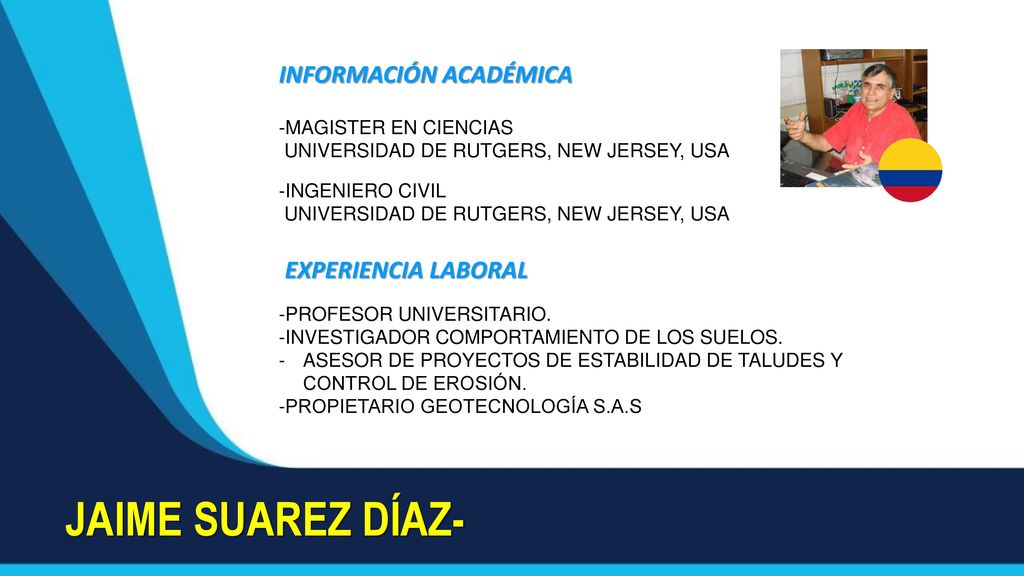 INFORMACIÓN ACADÉMICA

-MAGISTER EN CIENCIAS
UNIVERSIDAD DE RUTGERS, NEW JERSEY, USA

-INGENIERO CIVIL
UNIVERSIDAD DE RUTGERS, NEW JERSEY, USA

EXPERIENCIA LABORAL

-PROFESOR UNIVERSITARIO.
-INVESTIGADOR COMPORTAMIENTO DE LOS SUELOS.
- ASESOR DE PROYECTOS DE ESTABILIDAD DE TALUDES Y CONTROL DE EROSIÓN.
-PROPIETARIO GEOTECNOLOGÍA S.A.S

JAIME SUAREZ DÍAZ-